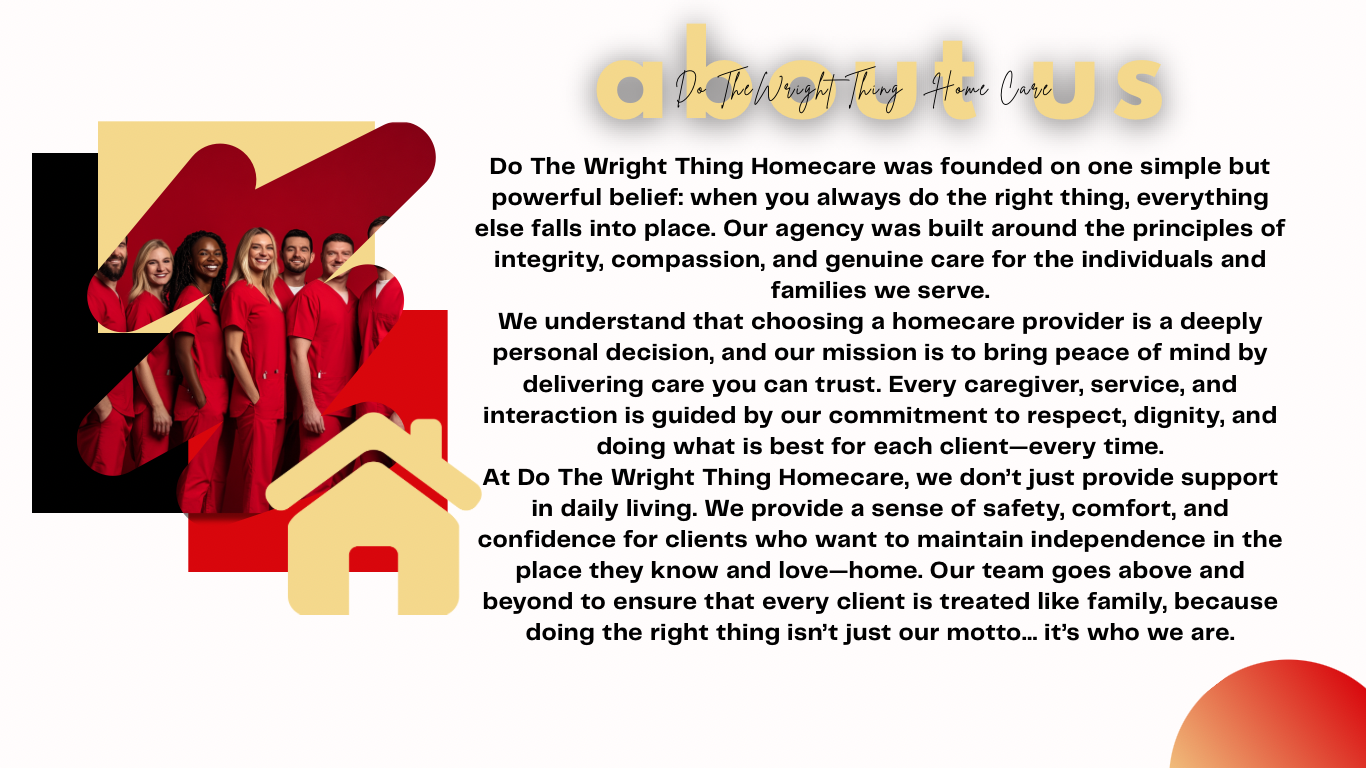 about us

Do TheWright Thing Home Care

Do The Wright Thing Homecare was founded on one simple but powerful belief: when you always do the right thing, everything else falls into place. Our agency was built around the principles of integrity, compassion, and genuine care for the individuals and families we serve.

We understand that choosing a homecare provider is a deeply personal decision, and our mission is to bring peace of mind by delivering care you can trust. Every caregiver, service, and interaction is guided by our commitment to respect, dignity, and doing what is best for each client—every time.

At Do The Wright Thing Homecare, we don't just provide support in daily living. We provide a sense of safety, comfort, and confidence for clients who want to maintain independence in the place they know and love—home. Our team goes above and beyond to ensure that every client is treated like family, because doing the right thing isn't just our motto… it's who we are.